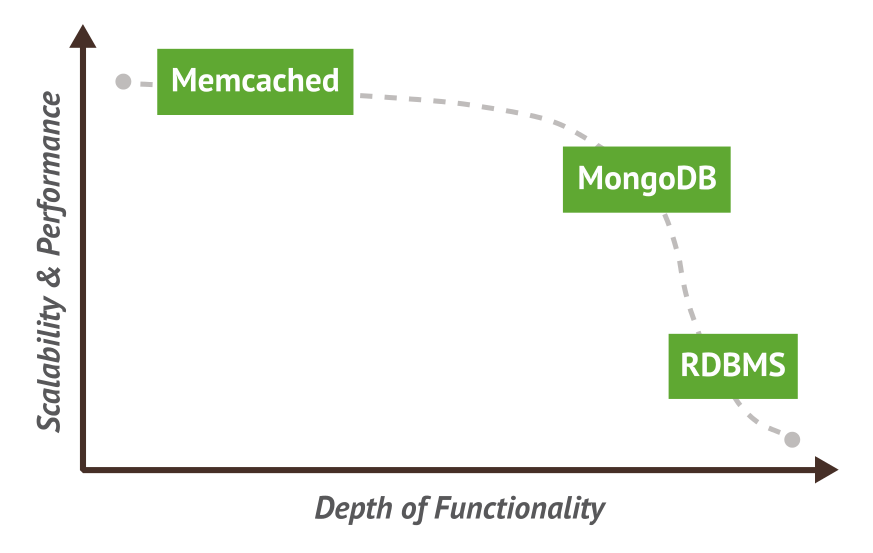 Scalability & Performance

Memcached

MongoDB

RDBMS

Depth of Functionality